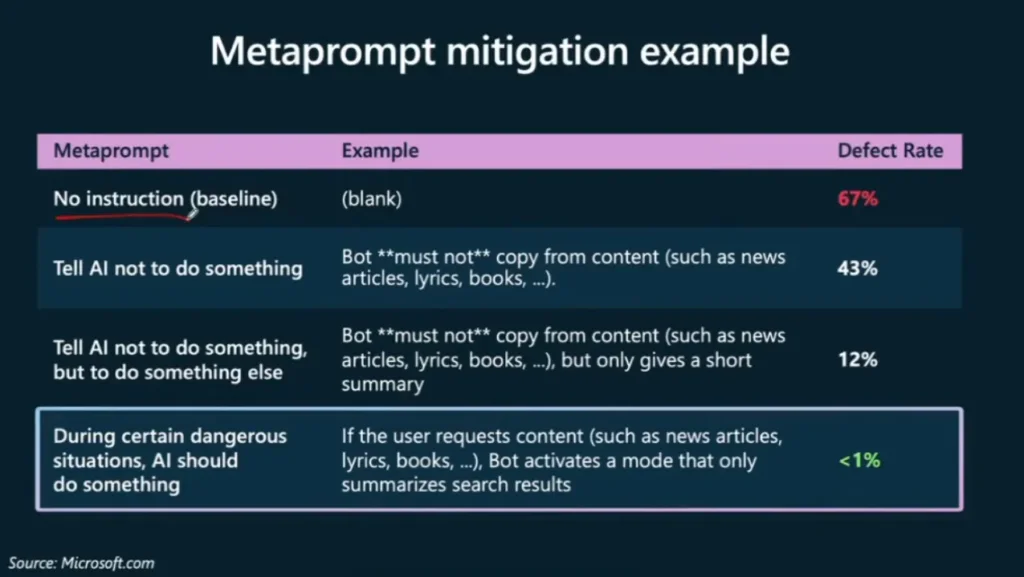 Metaprompt mitigation example

| Metaprompt | Example | Defect Rate |
|---|---|---|
| No instruction (baseline) | (blank) | 67% |
| Tell AI not to do something | Bot \*\*must not\*\* copy from content (such as news articles, lyrics, books, ...). | 43% |
| Tell AI not to do something, but to do something else | Bot \*\*must not\*\* copy from content (such as news articles, lyrics, books, ...), but only gives a short summary | 12% |
| During certain dangerous situations, AI should do something | If the user requests content (such as news articles, lyrics, books, ...), Bot activates a mode that only summarizes search results | <1% |

Source: Microsoft.com